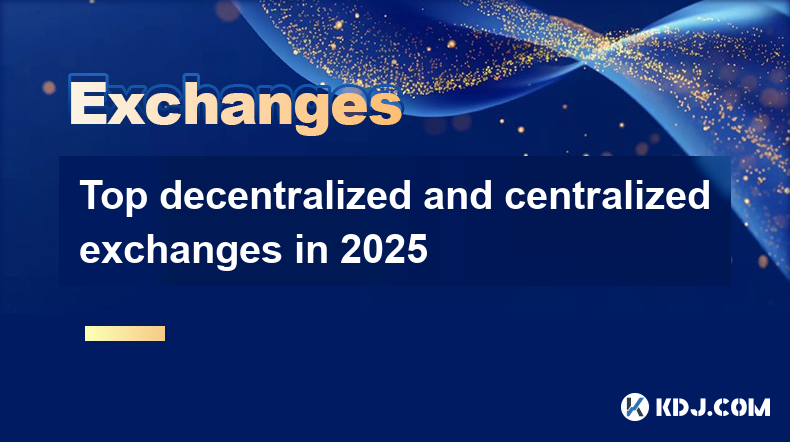 Exchanges

Top decentralized and centralized exchanges in 2025

KDJ.COM